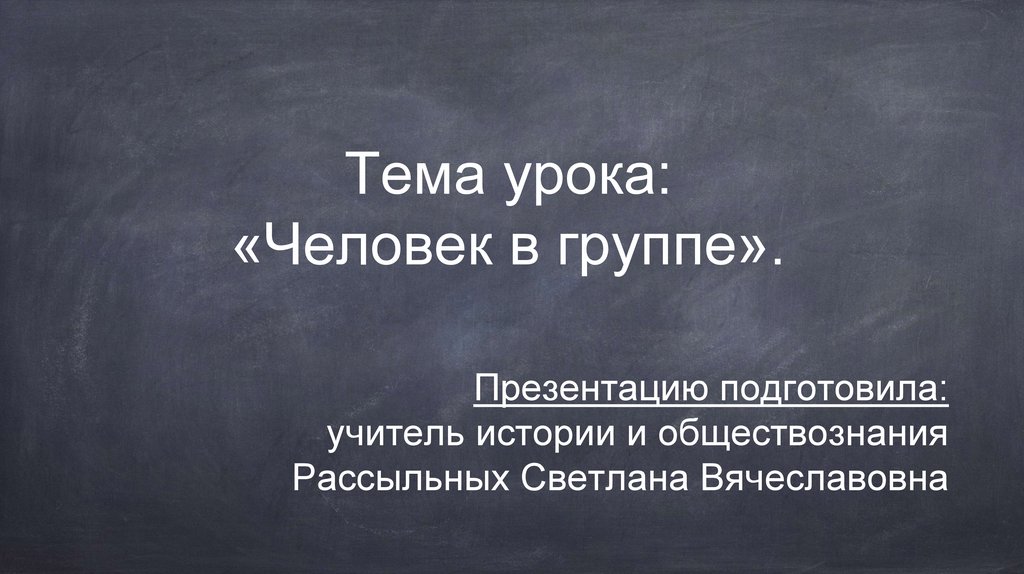 Тема урока:
«Человек в группе».

Презентацию подготовила:
учитель истории и обществознания
Рассыльных Светлана Вячеславовна